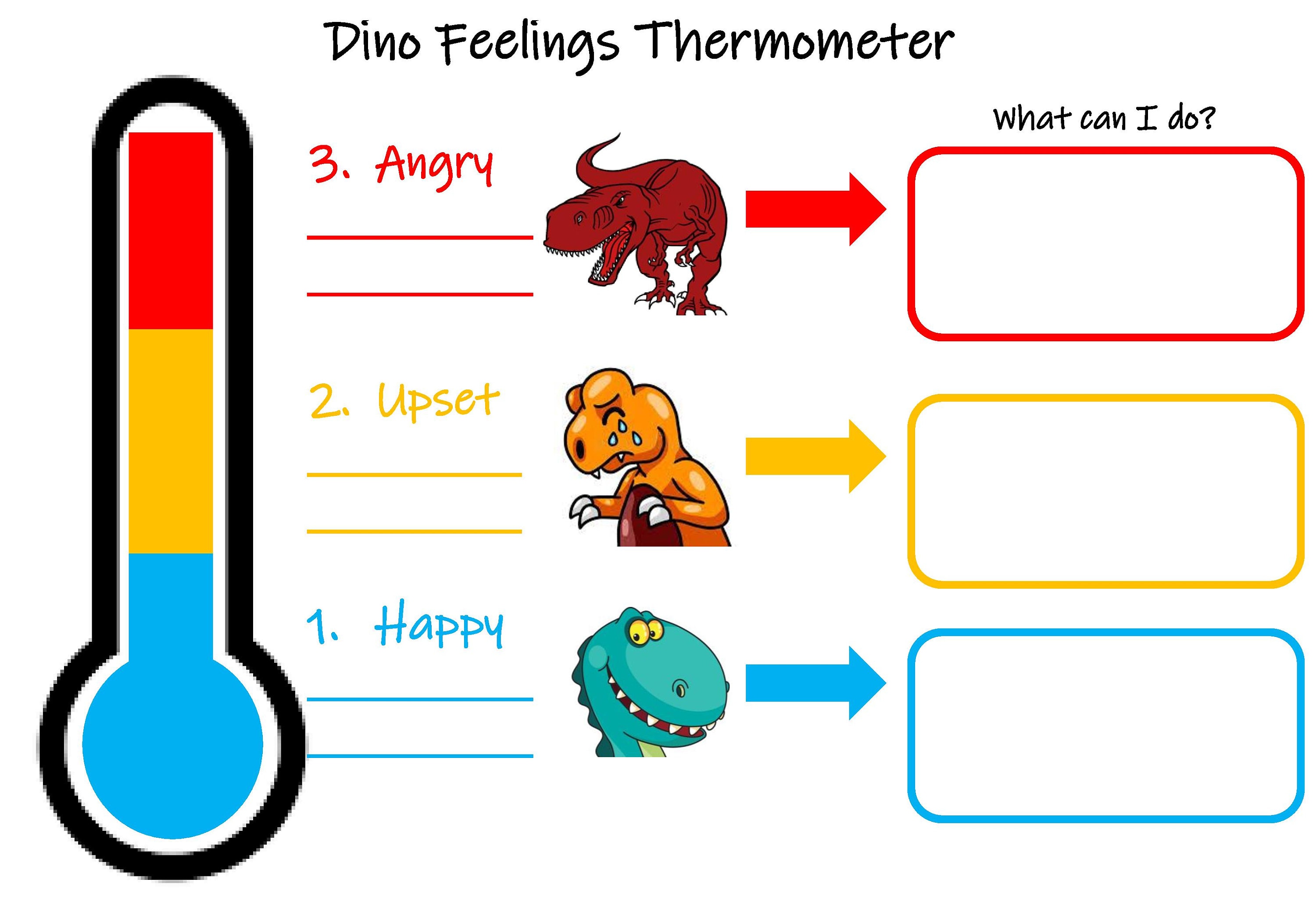 Dino Feelings Thermometer

What can I do?

3. Angry

2. Upset

1. Happy